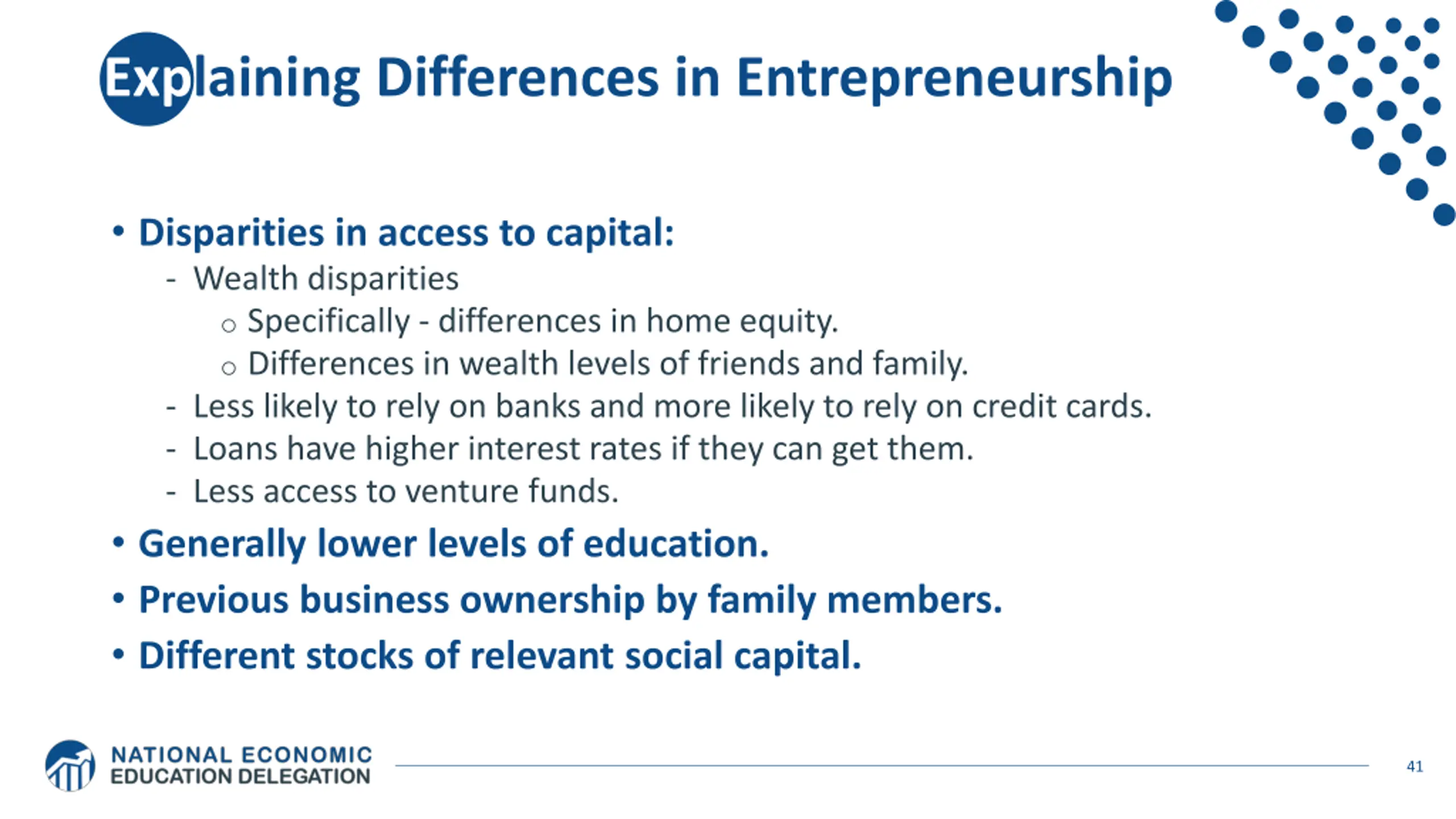 Explaining Differences in Entrepreneurship

• Disparities in access to capital:
- Wealth disparities
○ Specifically - differences in home equity.
○ Differences in wealth levels of friends and family.
- Less likely to rely on banks and more likely to rely on credit cards.
- Loans have higher interest rates if they can get them.
- Less access to venture funds.
• Generally lower levels of education.
• Previous business ownership by family members.
• Different stocks of relevant social capital.

NATIONAL ECONOMIC EDUCATION DELEGATION

41